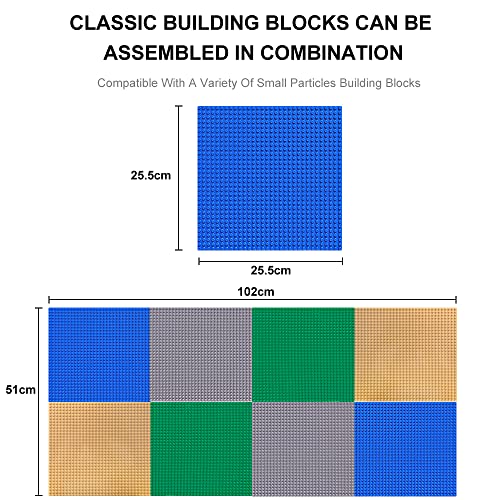 CLASSIC BUILDING BLOCKS CAN BE ASSEMBLED IN COMBINATION

Compatible With A Variety Of Small Particles Building Blocks

25.5cm

25.5cm

102cm

51cm